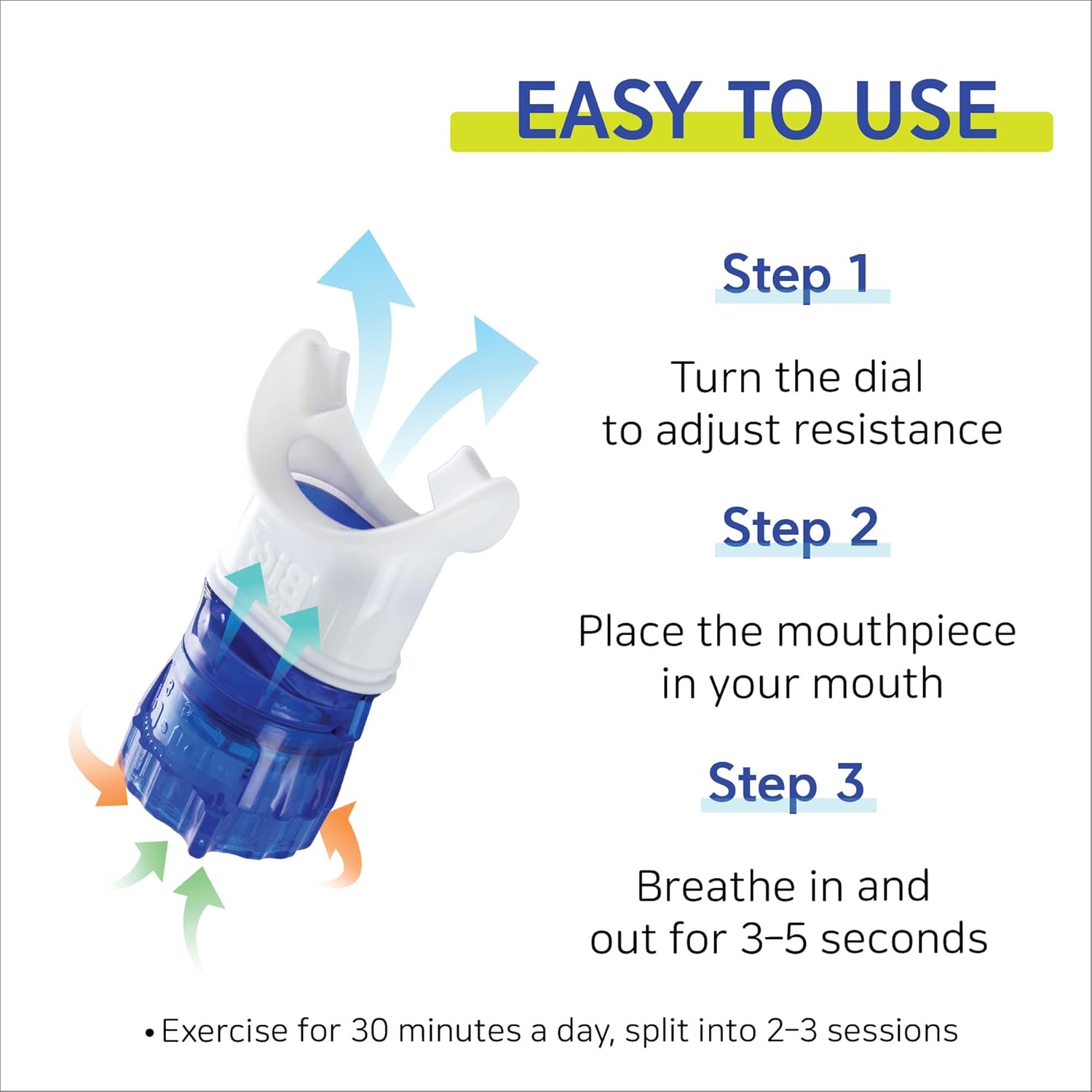 EASY TO USE

Step 1

Turn the dial to adjust resistance

Step 2

Place the mouthpiece in your mouth

Step 3

Breathe in and out for 3–5 seconds

• Exercise for 30 minutes a day, split into 2–3 sessions